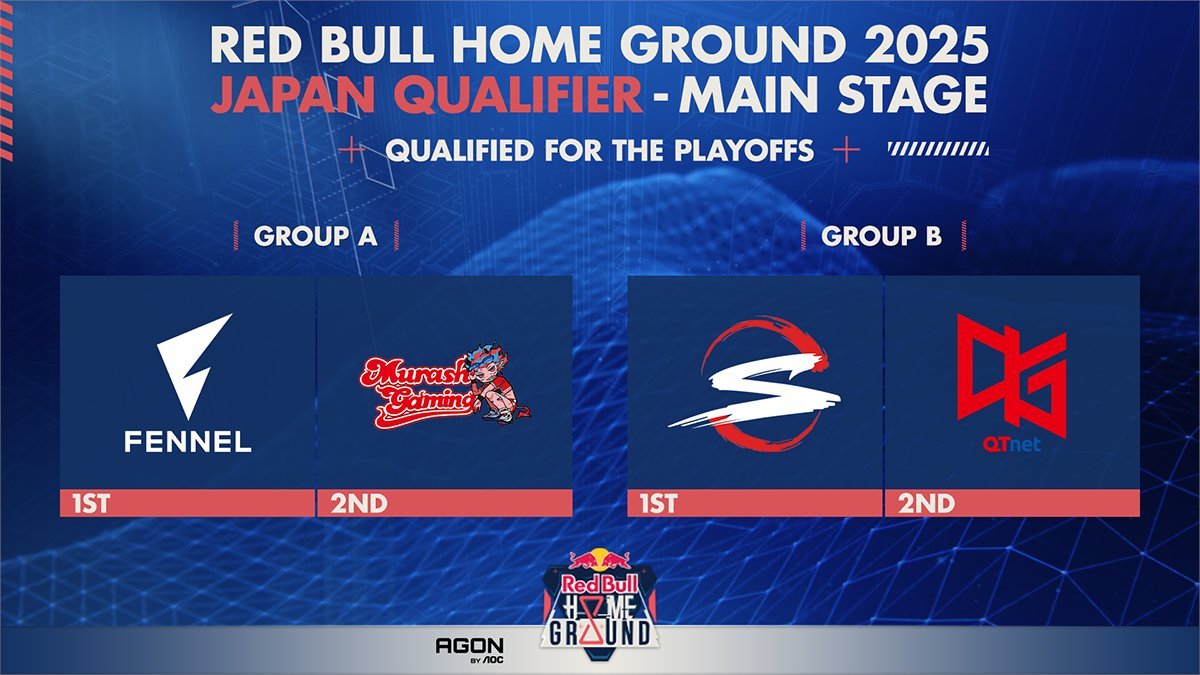 RED BULL HOME GROUND 2025
JAPAN QUALIFIER - MAIN STAGE

QUALIFIED FOR THE PLAYOFFS

GROUP A

FENNEL

1ST

Murash Gaming

2ND

GROUP B

1ST

QTnet

2ND

Red Bull HOME GROUND

AGON BY AOC